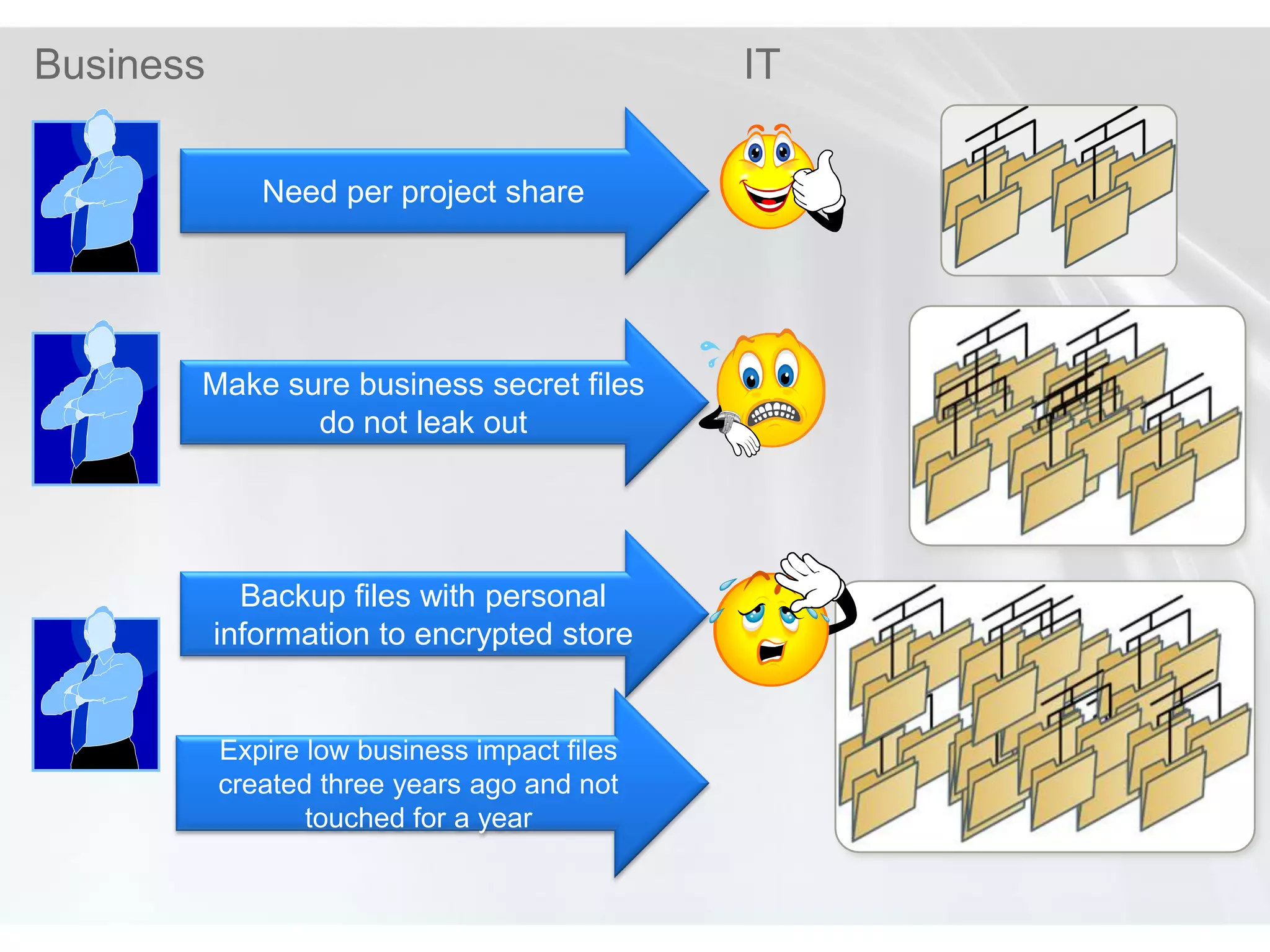 Business

IT

Need per project share

Make sure business secret files do not leak out

Backup files with personal information to encrypted store

Expire low business impact files created three years ago and not touched for a year